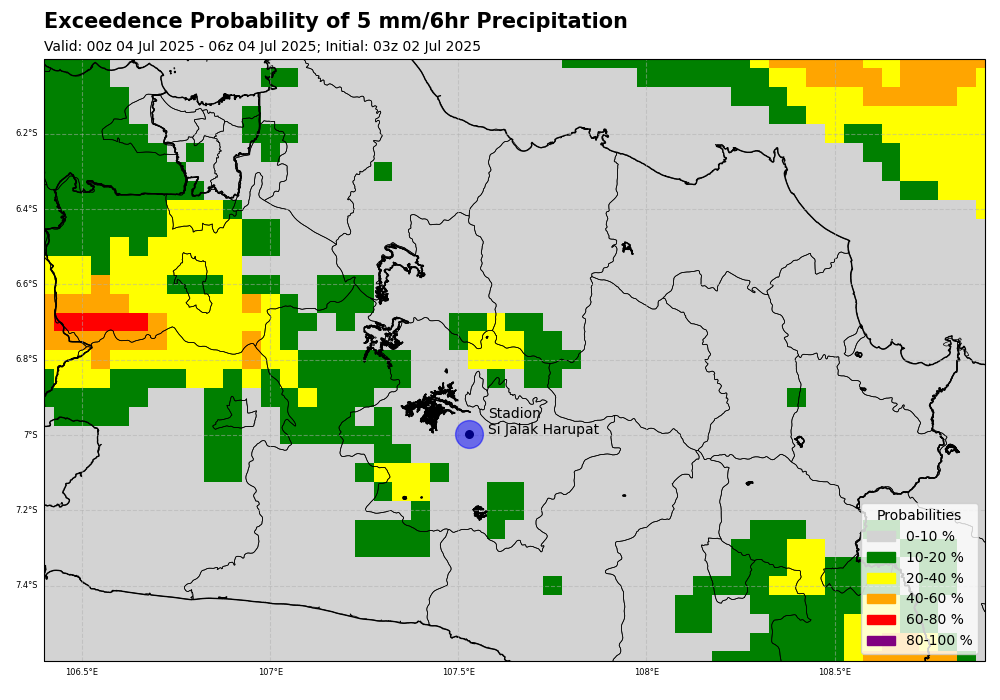 Exceedence Probability of 5 mm/6hr Precipitation
Valid: 00z 04 Jul 2025 - 06z 04 Jul 2025; Initial: 03z 02 Jul 2025

6.2°S
6.4°S
6.6°S
6.8°S
7°S
7.2°S
7.4°S

Stadion
Si Jalak Harupat

Probabilities
0-10 %
10-20 %
20-40 %
40-60 %
60-80 %
80-100 %

106.5°E
107°E
107.5°E
108°E
108.5°E